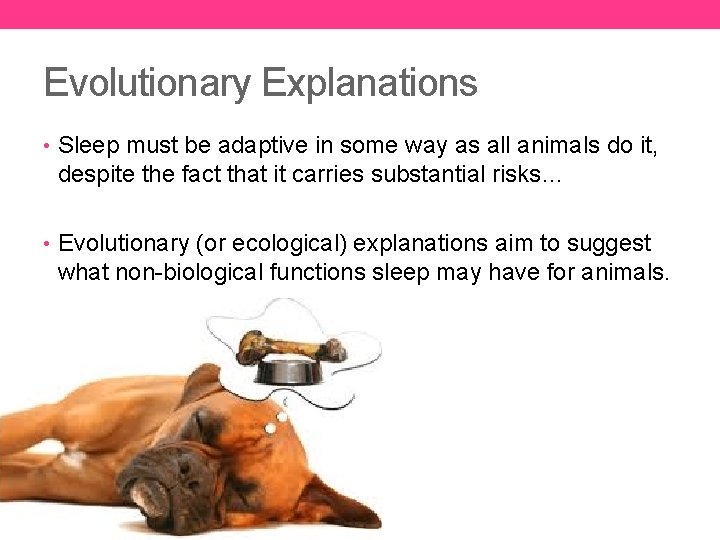 Evolutionary Explanations

• Sleep must be adaptive in some way as all animals do it, despite the fact that it carries substantial risks…

• Evolutionary (or ecological) explanations aim to suggest what non-biological functions sleep may have for animals.